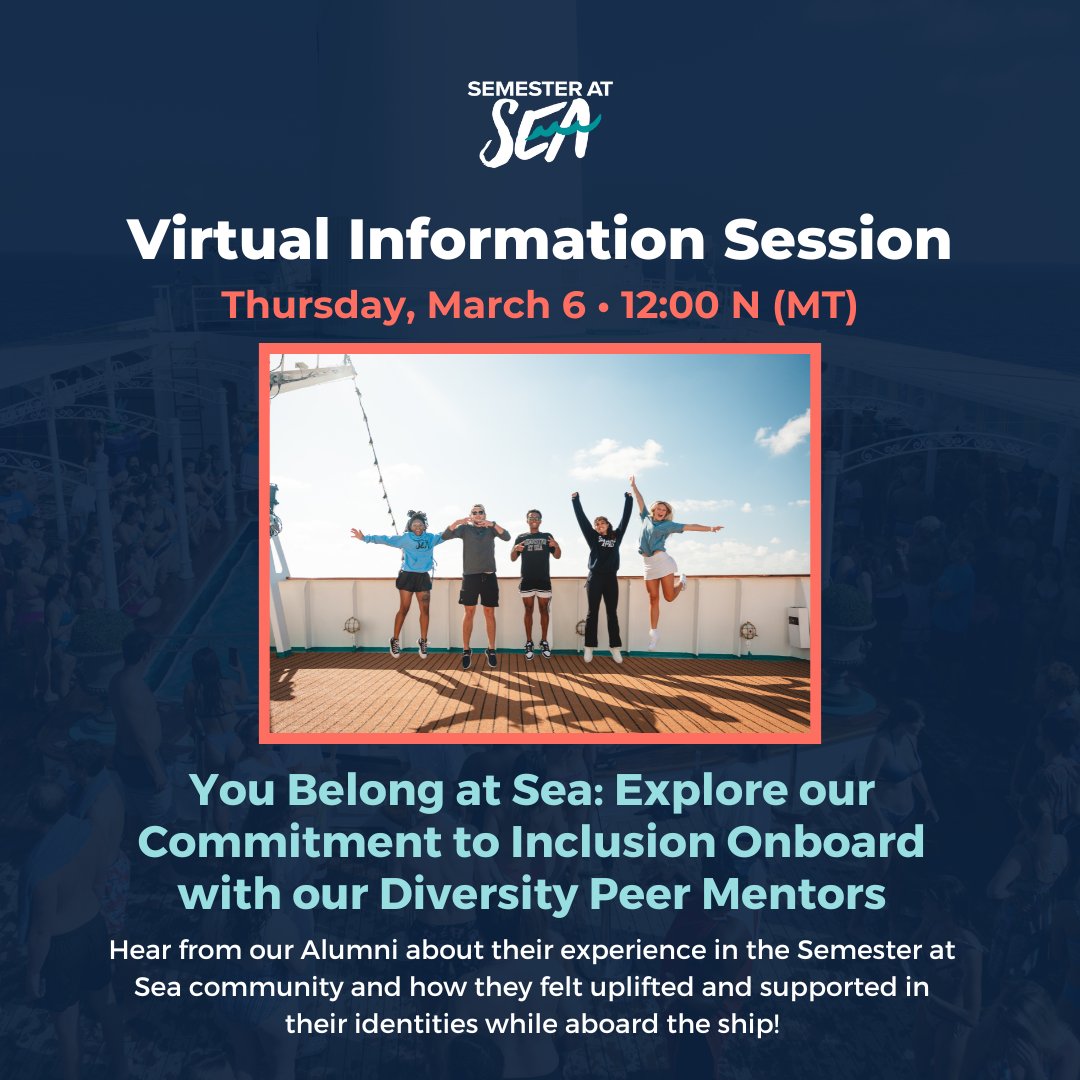 SEMESTER AT SEA

Virtual Information Session

Thursday, March 6 • 12:00 N (MT)

You Belong at Sea: Explore our Commitment to Inclusion Onboard with our Diversity Peer Mentors

Hear from our Alumni about their experience in the Semester at Sea community and how they felt uplifted and supported in their identities while aboard the ship!